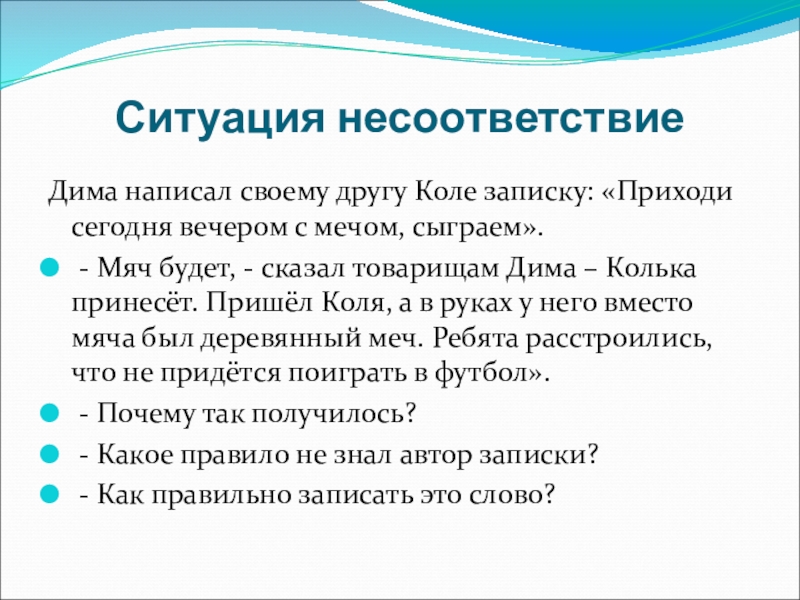 Ситуация несоответствие

Дима написал своему другу Коле записку: «Приходи сегодня вечером с мечом, сыграем».

- Мяч будет, - сказал товарищам Дима – Колька принесёт. Пришёл Коля, а в руках у него вместо мяча был деревянный меч. Ребята расстроились, что не придётся поиграть в футбол».

- Почему так получилось?

- Какое правило не знал автор записки?

- Как правильно записать это слово?